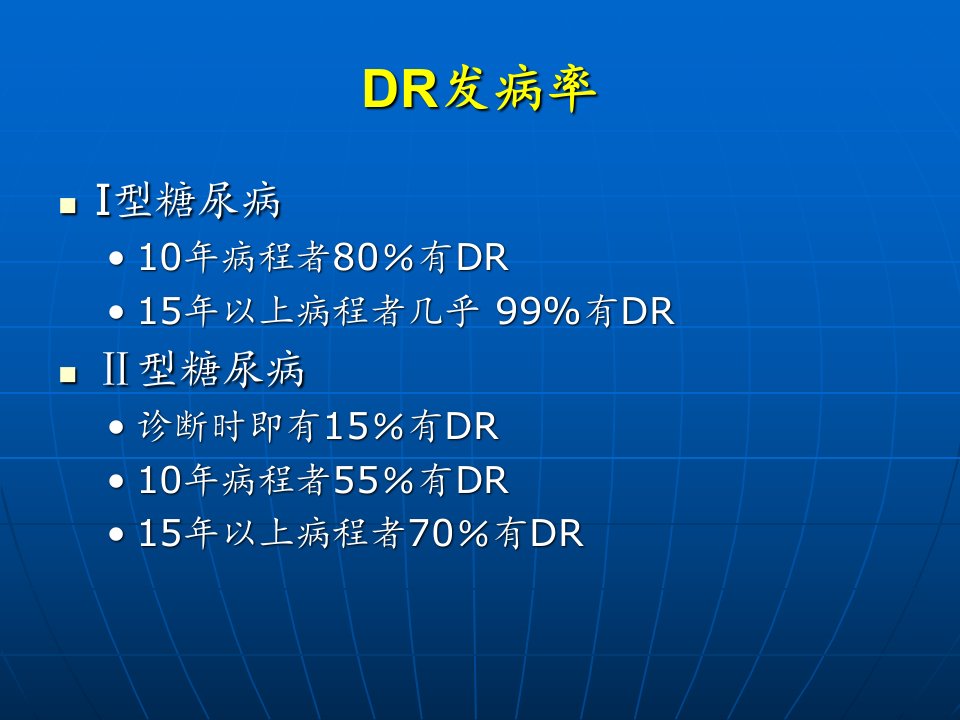 DR发病率

- I型糖尿病
  - 10年病程者80%有DR
  - 15年以上病程者几乎 99%有DR
- II型糖尿病
  - 诊断时即有15%有DR
  - 10年病程者55%有DR
  - 15年以上病程者70%有DR